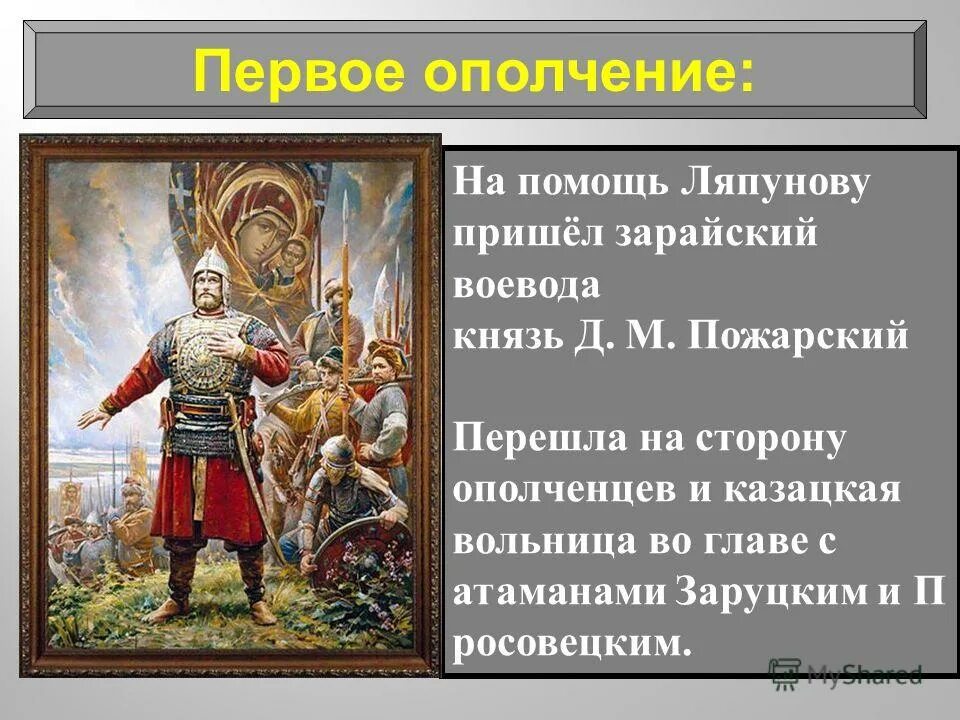 Первое ополчение:

На помощь Ляпунову пришёл зарайский воевода
князь Д. М. Пожарский

Перешла на сторону ополченцев и казацкая вольница во главе с атаманами Заруцким и П
росовецким.

MyShared